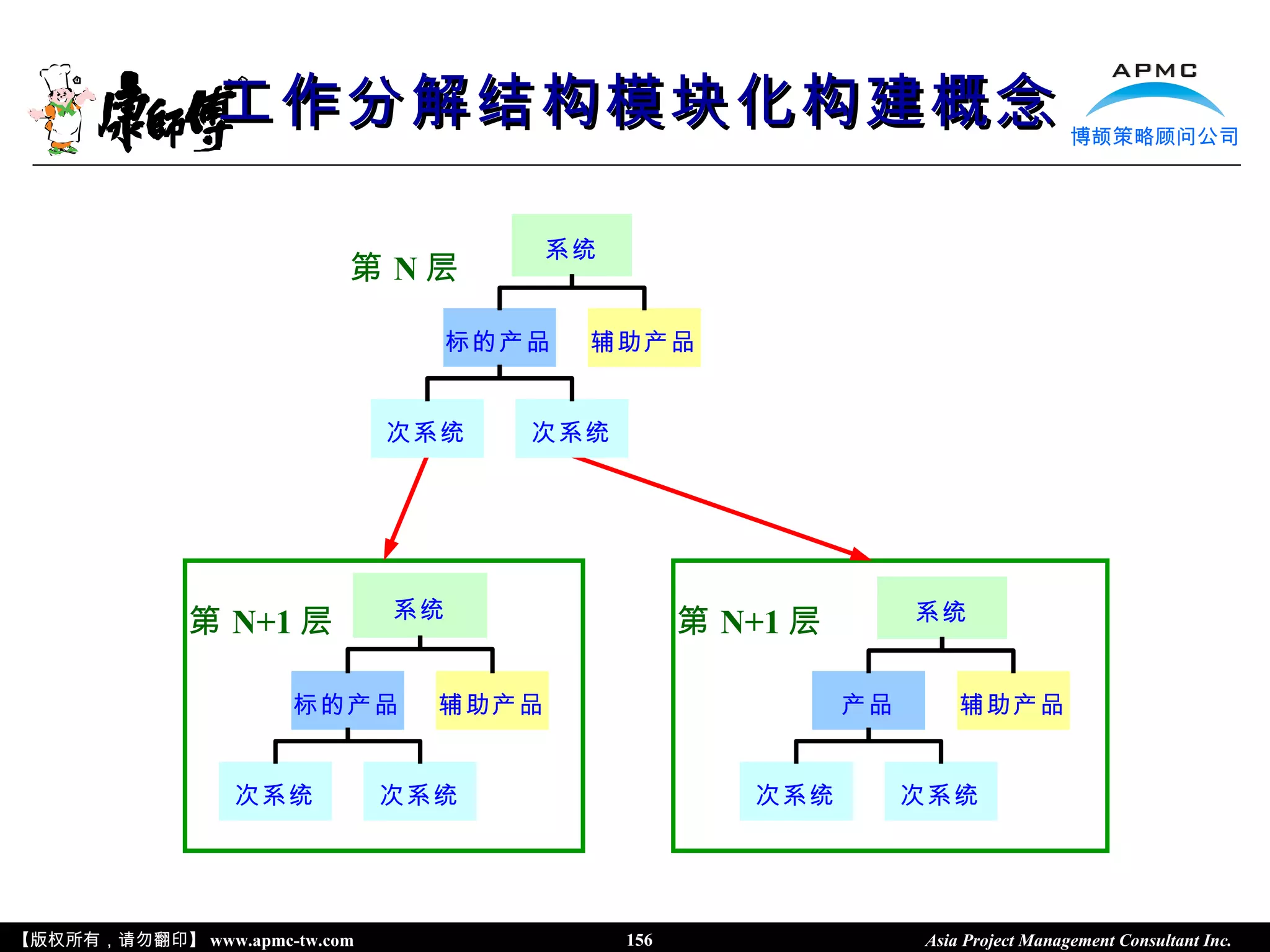 康師傅 工作分解结构模块化构建概念

APMC
博颉策略顾问公司

第 N 层

系统

标的产品

辅助产品

次系统

次系统

第 N+1 层

系统

标的产品

辅助产品

次系统

次系统

第 N+1 层

系统

产品

辅助产品

次系统

次系统

【版权所有，请勿翻印】 www.apmc-tw.com 156 Asia Project Management Consultant Inc.